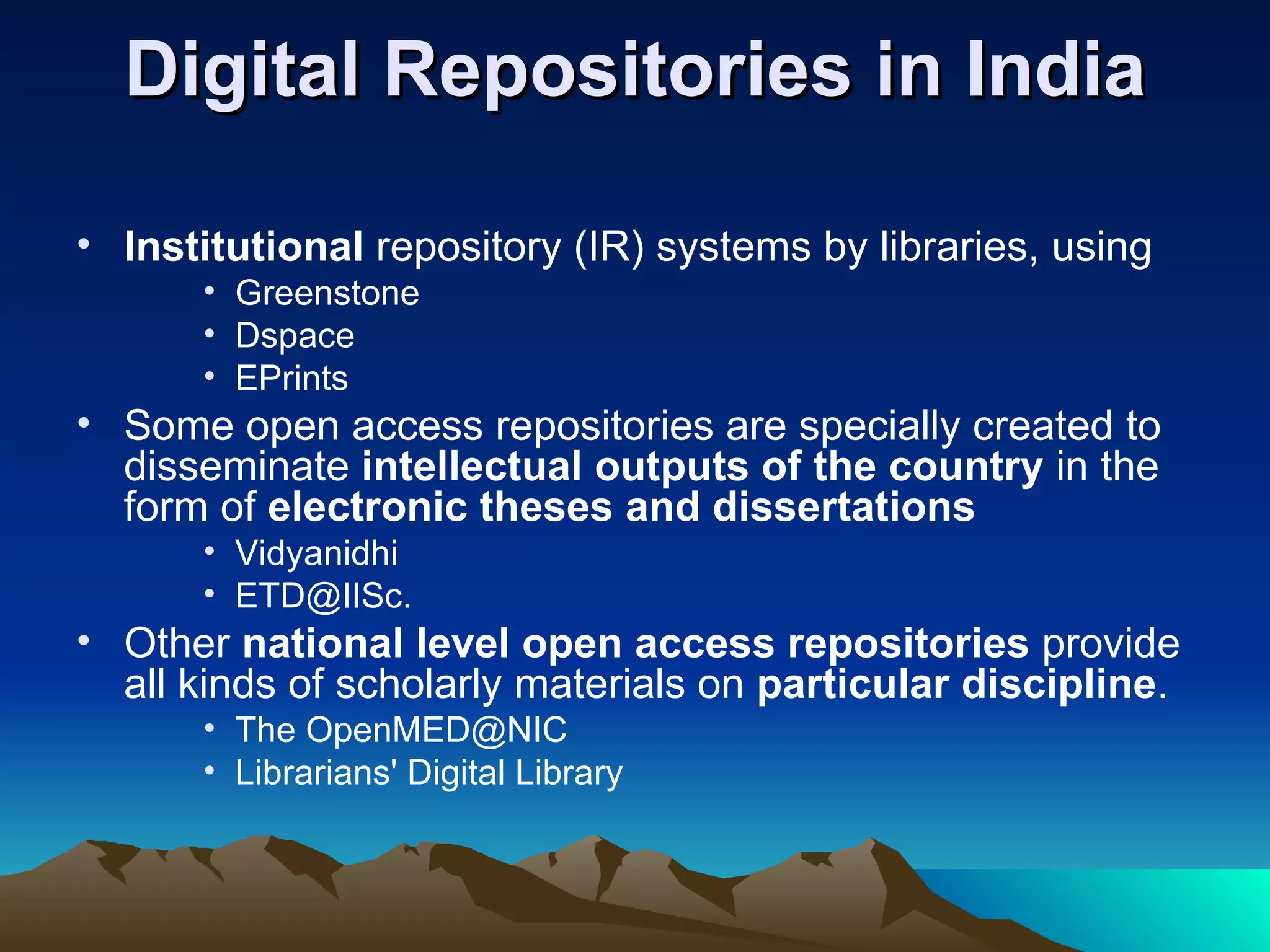 Digital Repositories in India

• Institutional repository (IR) systems by libraries, using
  • Greenstone
  • Dspace
  • EPrints
• Some open access repositories are specially created to disseminate intellectual outputs of the country in the form of electronic theses and dissertations
  • Vidyanidhi
  • ETD@IISc.
• Other national level open access repositories provide all kinds of scholarly materials on particular discipline.
  • The OpenMED@NIC
  • Librarians' Digital Library